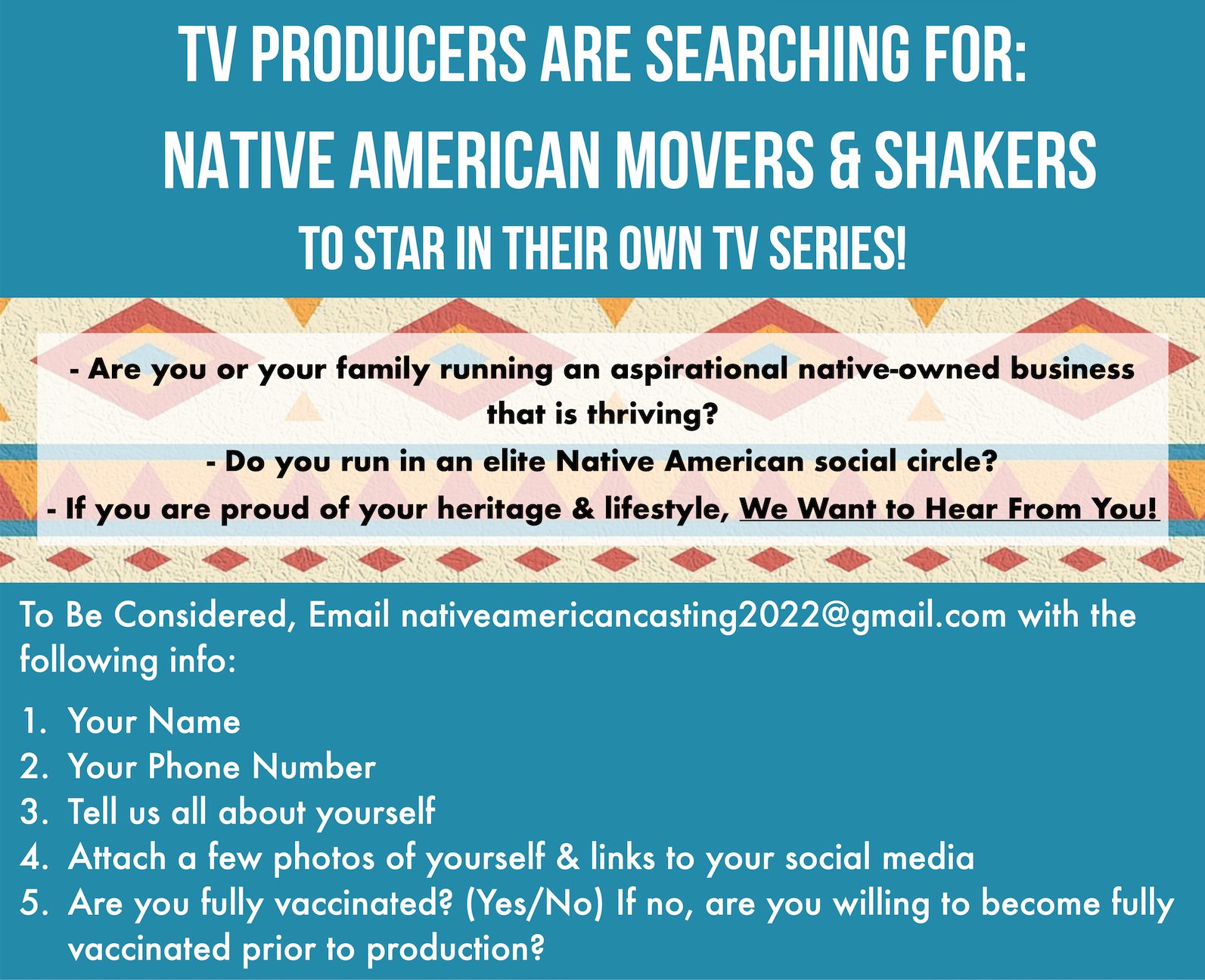 TV PRODUCERS ARE SEARCHING FOR:
NATIVE AMERICAN MOVERS & SHAKERS
TO STAR IN THEIR OWN TV SERIES!

- Are you or your family running an aspirational native-owned business that is thriving?

- Do you run in an elite Native American social circle?

- If you are proud of your heritage & lifestyle, We Want to Hear From You!

To Be Considered, Email nativeamericancasting2022@gmail.com with the following info:

1. Your Name
2. Your Phone Number
3. Tell us all about yourself
4. Attach a few photos of yourself & links to your social media
5. Are you fully vaccinated? (Yes/No) If no, are you willing to become fully vaccinated prior to production?